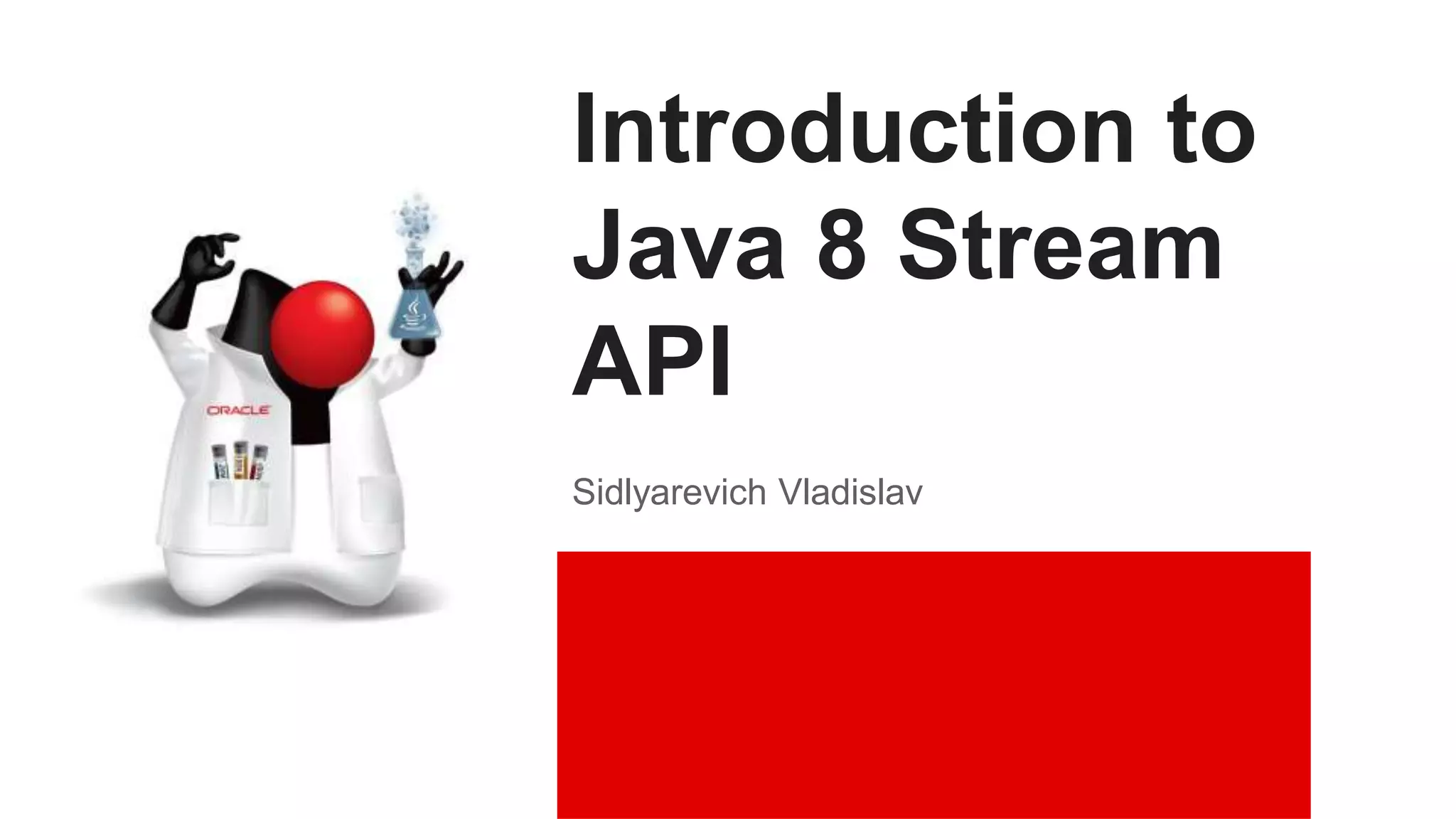 ORACLE

Introduction to Java 8 Stream API

Sidlyarevich Vladislav